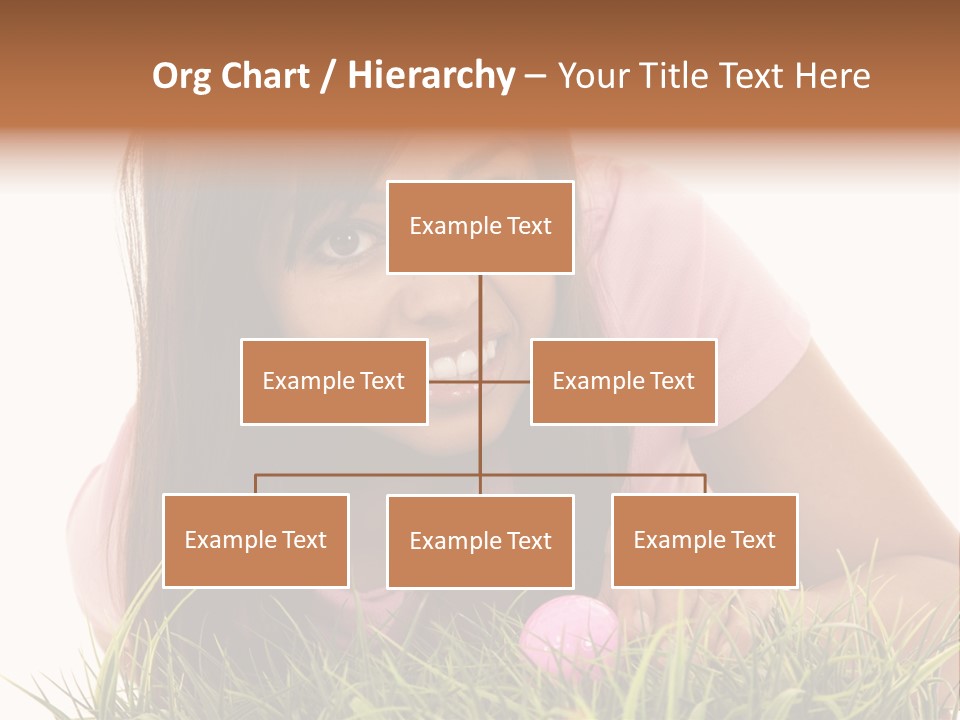 Org Chart / Hierarchy – Your Title Text Here

Example Text

Example Text

Example Text

Example Text

Example Text

Example Text